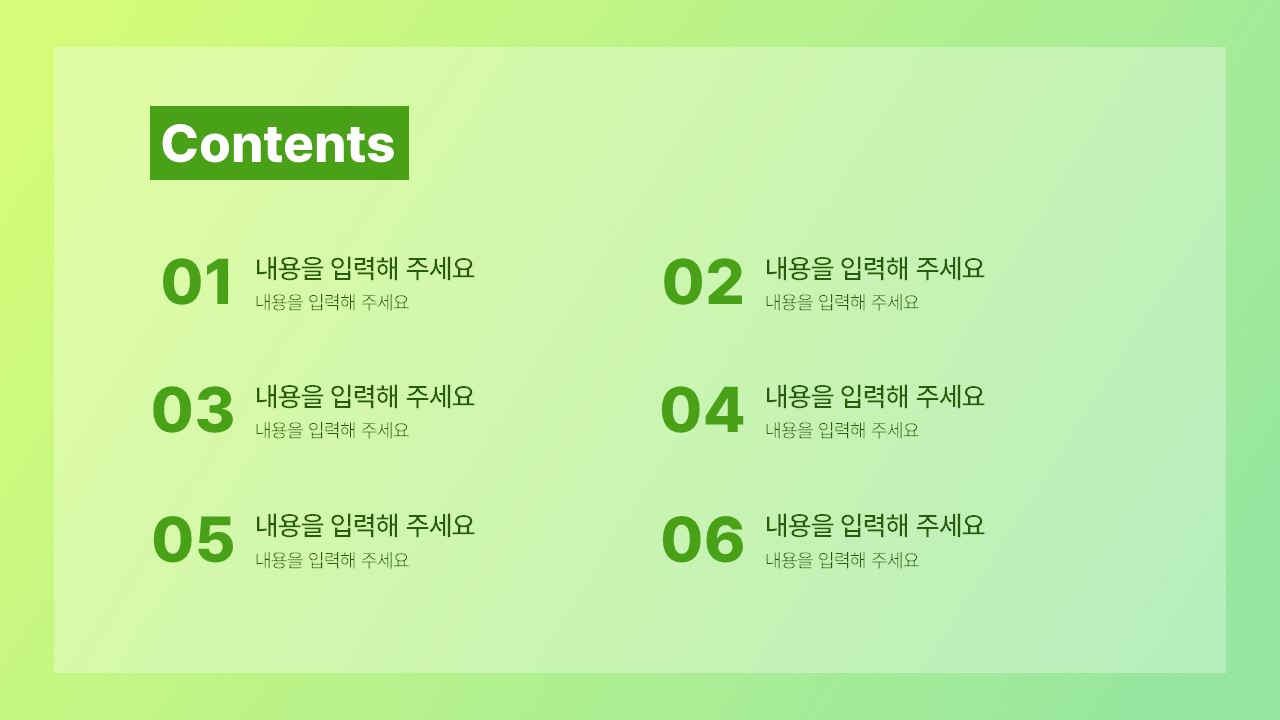 Contents

01
내용을 입력해 주세요
내용을 입력해 주세요

02
내용을 입력해 주세요
내용을 입력해 주세요

03
내용을 입력해 주세요
내용을 입력해 주세요

04
내용을 입력해 주세요
내용을 입력해 주세요

05
내용을 입력해 주세요
내용을 입력해 주세요

06
내용을 입력해 주세요
내용을 입력해 주세요